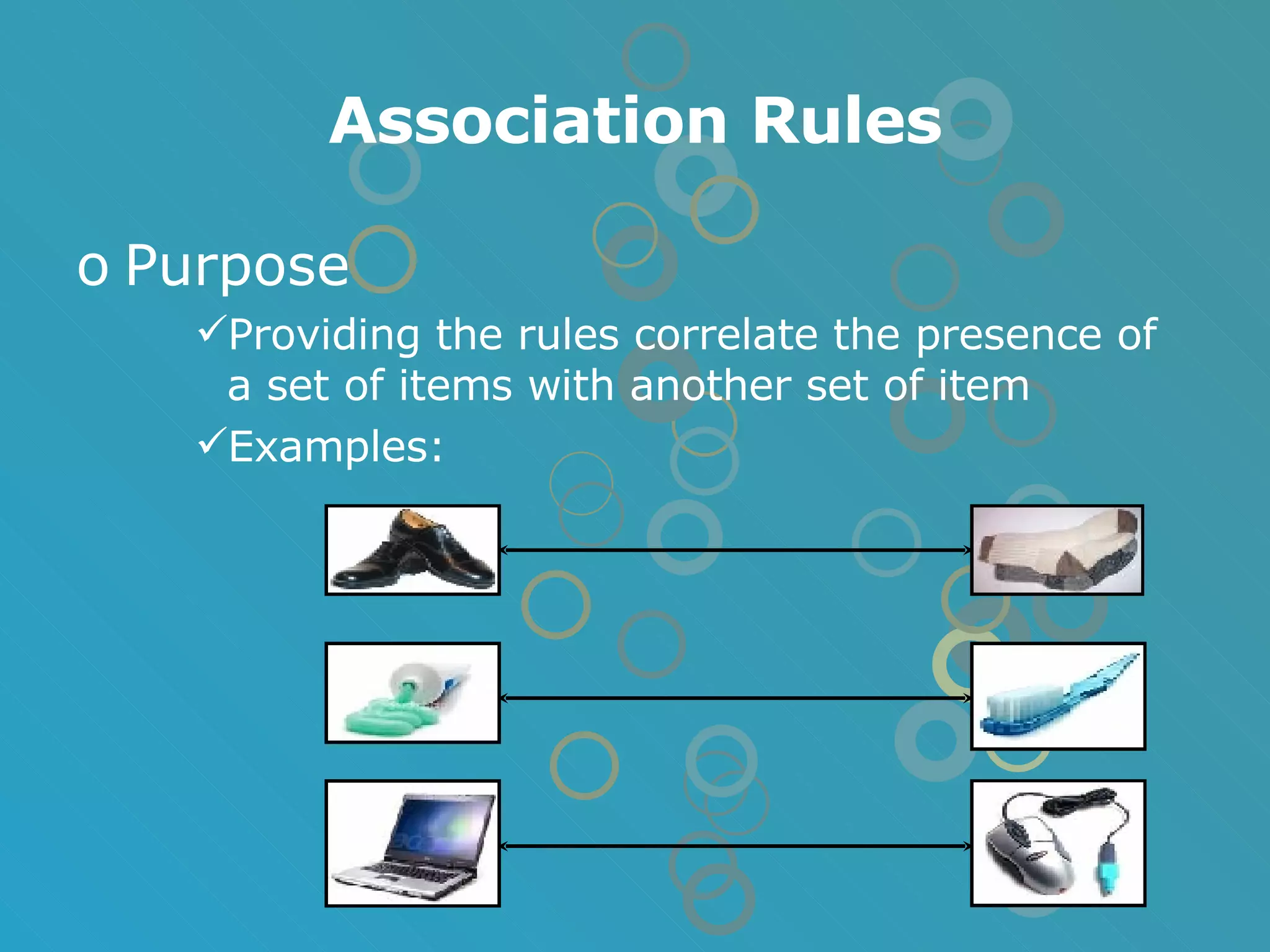 Association Rules

o Purpose

✓Providing the rules correlate the presence of a set of items with another set of item

✓Examples: